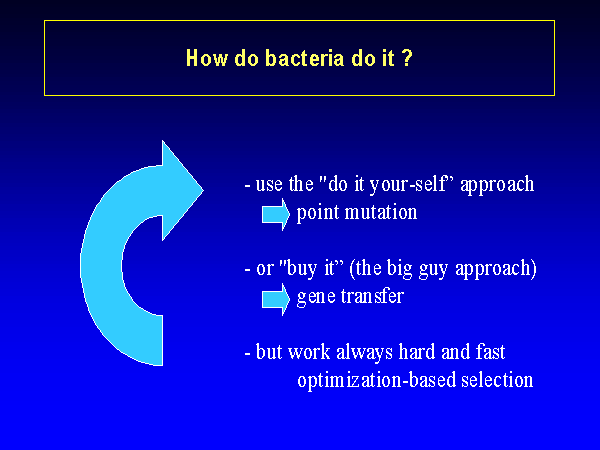 How do bacteria do it ?

- use the "do it your-self" approach
point mutation

- or "buy it" (the big guy approach)
gene transfer

- but work always hard and fast
optimization-based selection